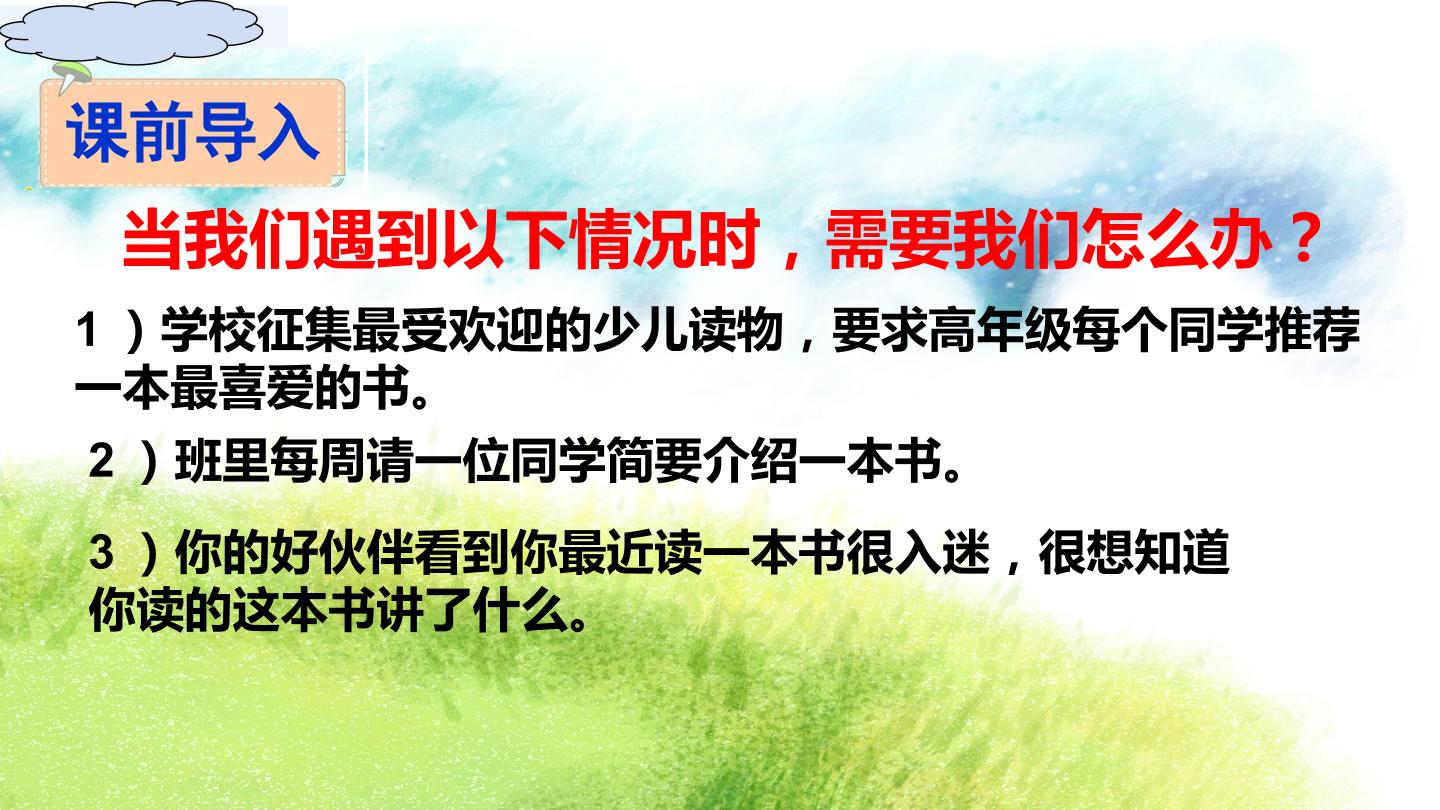 课前导入

当我们遇到以下情况时，需要我们怎么办？

1）学校征集最受欢迎的少儿读物，要求高年级每个同学推荐一本最喜爱的书。

2）班里每周请一位同学简要介绍一本书。

3）你的好伙伴看到你最近读一本书很入迷，很想知道你读的这本书讲了什么。